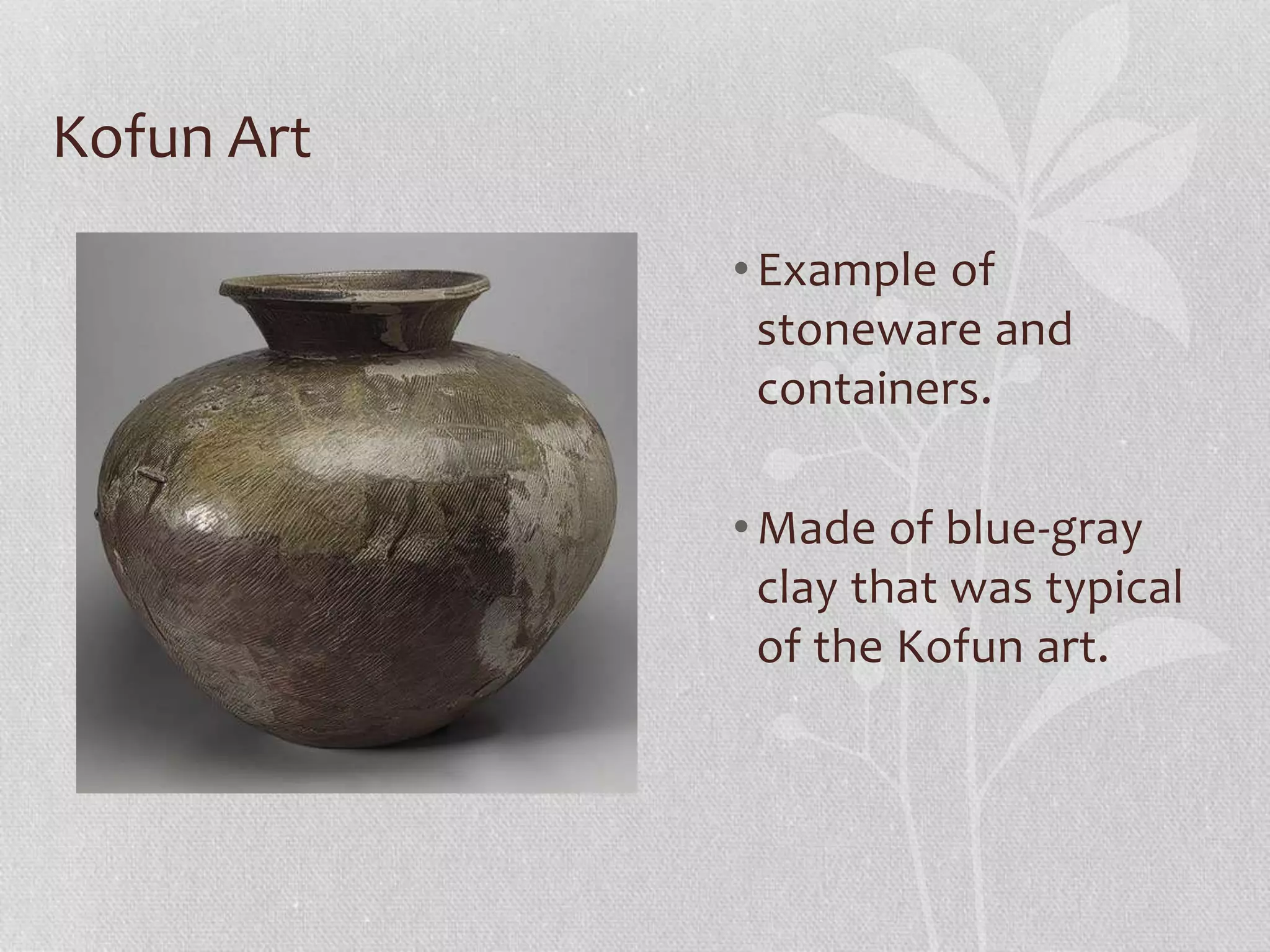 Kofun Art

• Example of stoneware and containers.

• Made of blue-gray clay that was typical of the Kofun art.